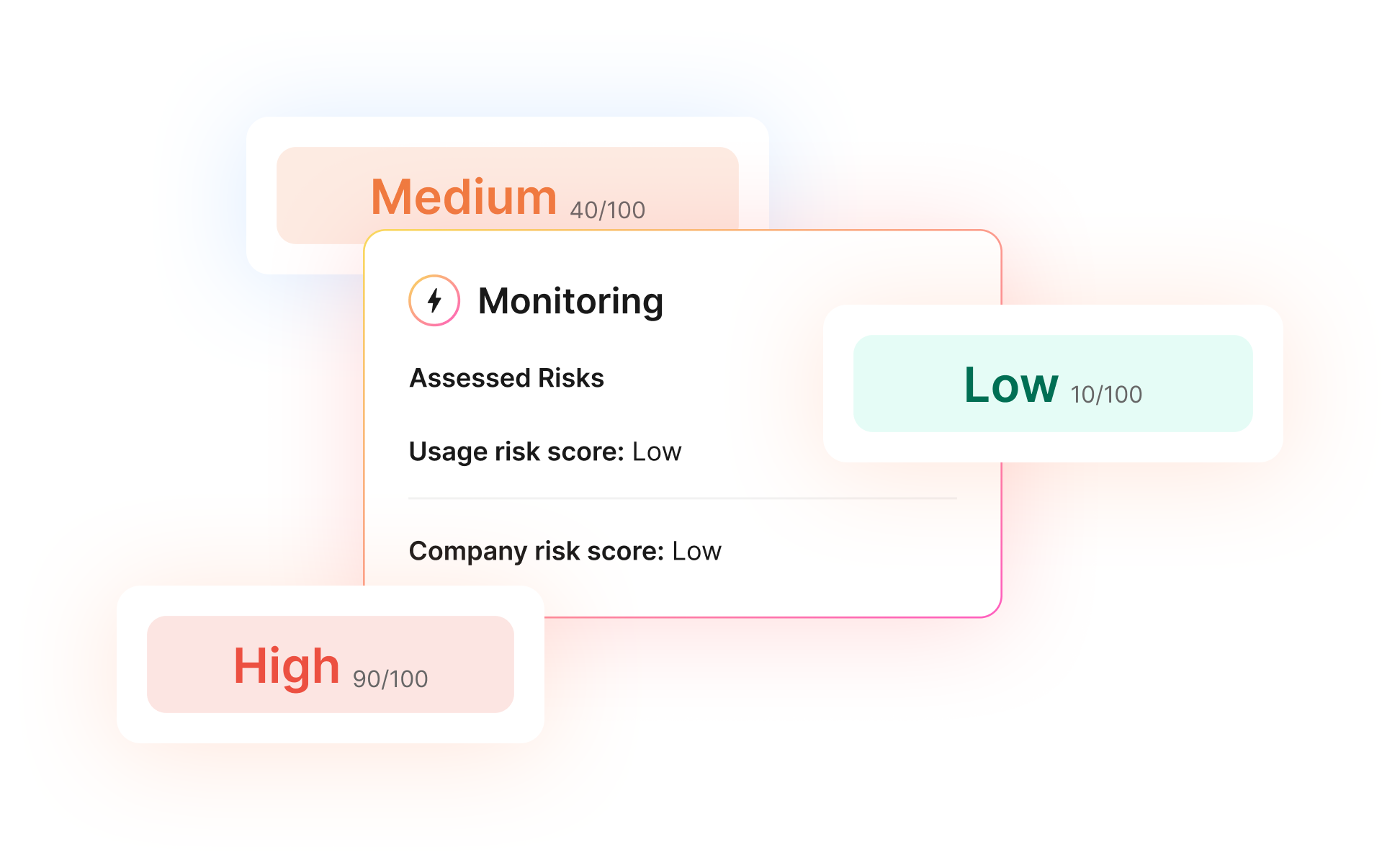 Medium 40/100

Monitoring

Assessed Risks

Usage risk score: Low

Company risk score: Low

Low 10/100

High 90/100